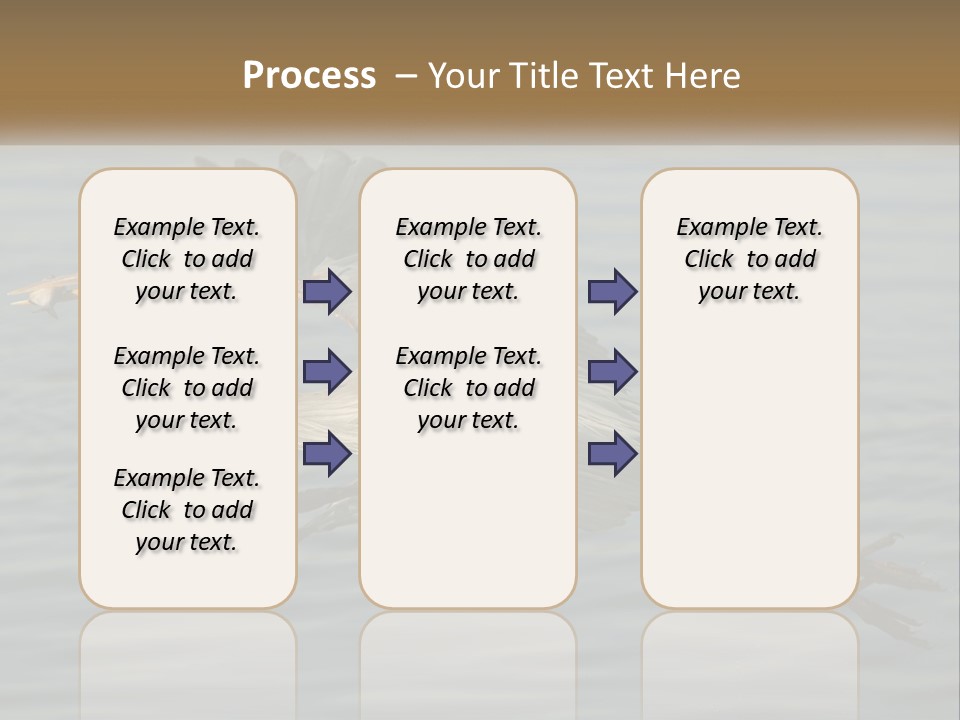 Process – Your Title Text Here

Example Text. Click to add your text.

Example Text. Click to add your text.

Example Text. Click to add your text.

Example Text. Click to add your text.

Example Text. Click to add your text.

Example Text. Click to add your text.